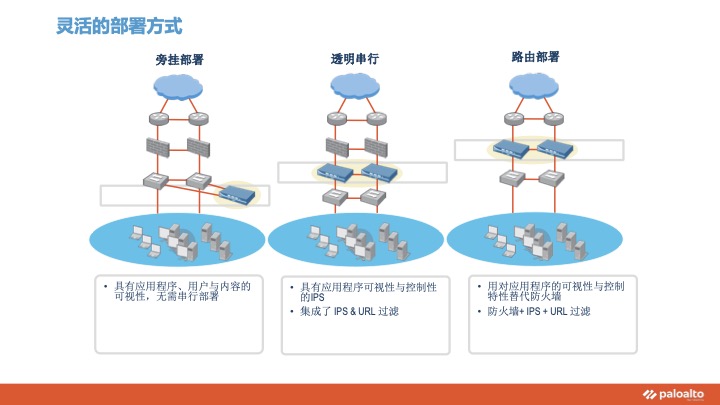 灵活的部署方式

旁挂部署

透明串行

路由部署

• 具有应用程序、用户与内容的可视性，无需串行部署

• 具有应用程序可视性与控制性的IPS
• 集成了 IPS & URL 过滤

• 用对应用程序的可视性与控制特性替代防火墙
• 防火墙+ IPS + URL 过滤

paloalto